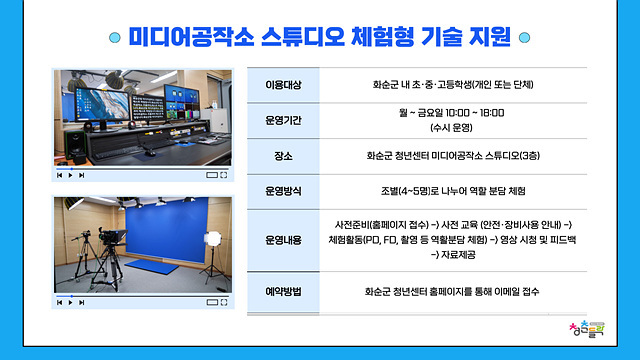 미디어공작소 스튜디오 체험형 기술 지원

| 이용대상 | 화순군 내 초·중·고등학생(개인 또는 단체) |
|---|---|
| 운영기간 | 월 ~ 금요일 10:00 ~ 18:00 (수시 운영) |
| 장소 | 화순군 청년센터 미디어공작소 스튜디오(3층) |
| 운영방식 | 조별(4~5명)로 나누어 역할 분담 체험 |
| 운영내용 | 사전준비(홈페이지 접수) -> 사전 교육 (안전·장비사용 안내) -> 체험활동(PD, FD, 촬영 등 역할분담 체험) -> 영상 시청 및 피드백 -> 자료제공 |
| 예약방법 | 화순군 청년센터 홈페이지를 통해 이메일 접수 |

청춘들락